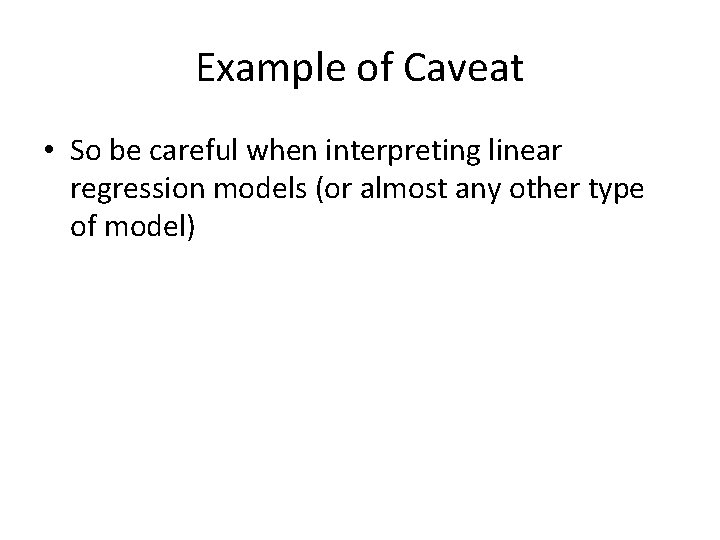 Example of Caveat

• So be careful when interpreting linear regression models (or almost any other type of model)